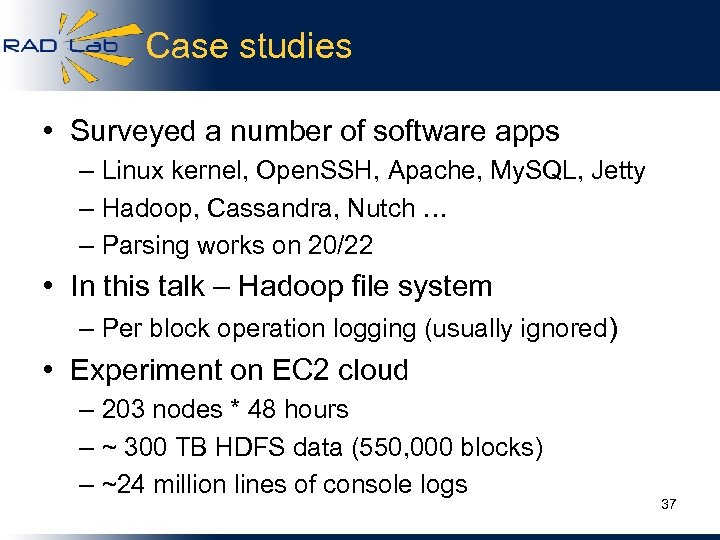 RAD Lab Case studies

• Surveyed a number of software apps
– Linux kernel, OpenSSH, Apache, MySQL, Jetty
– Hadoop, Cassandra, Nutch …
– Parsing works on 20/22

• In this talk – Hadoop file system
– Per block operation logging (usually ignored)

• Experiment on EC2 cloud
– 203 nodes * 48 hours
– ~ 300 TB HDFS data (550,000 blocks)
– ~24 million lines of console logs

37